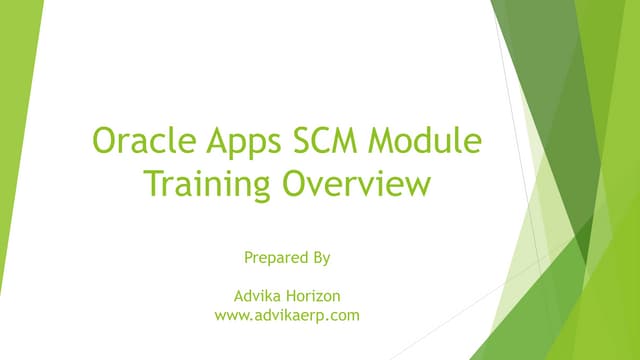 Oracle Apps SCM Module Training Overview

Prepared By

Advika Horizon
www.advikaerp.com